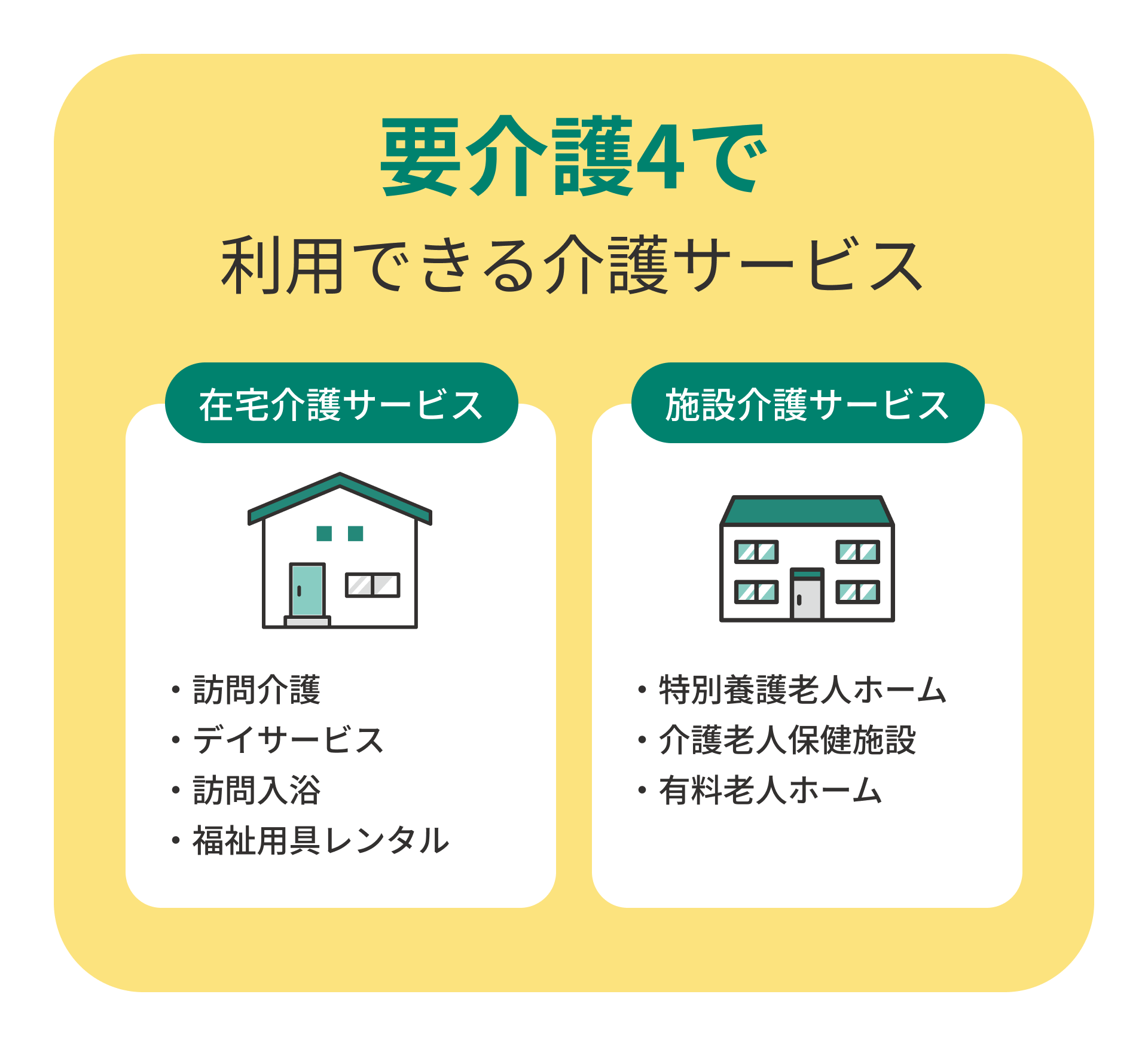 要介護4で
利用できる介護サービス

在宅介護サービス

・訪問介護
・デイサービス
・訪問入浴
・福祉用具レンタル

施設介護サービス

・特別養護老人ホーム
・介護老人保健施設
・有料老人ホーム